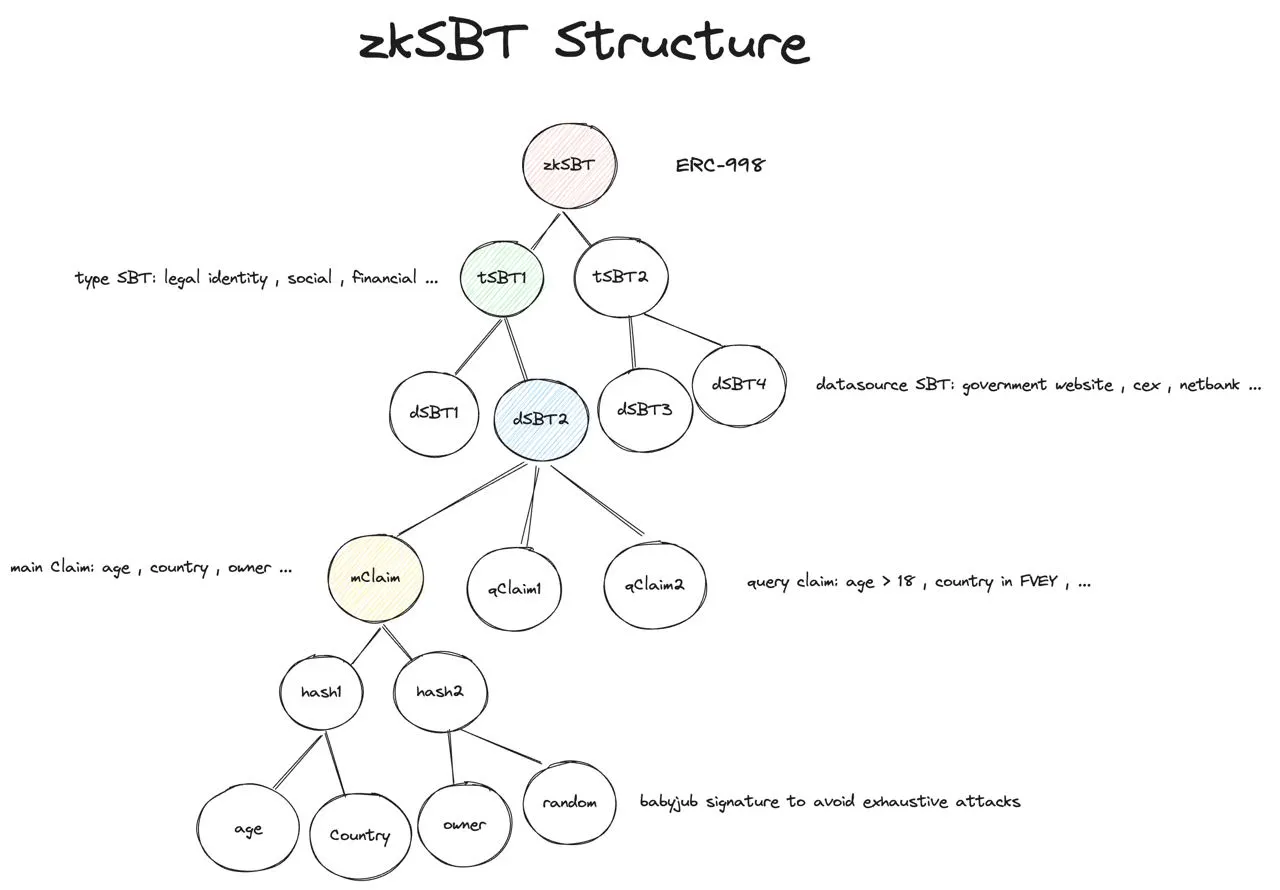 zkSBT Structure

zkSBT

ERC-998

type SBT: legal identity , social , financial ...

tSBT1

tSBT2

dSBT1

dSBT2

dSBT3

dSBT4

datasource SBT: government website , cex , netbank ...

main Claim: age , country , owner ...

mClaim

qClaim1

qClaim2

query claim: age > 18 , country in FVEY , ...

hash1

hash2

age

Country

owner

random

babyjub signature to avoid exhaustive attacks